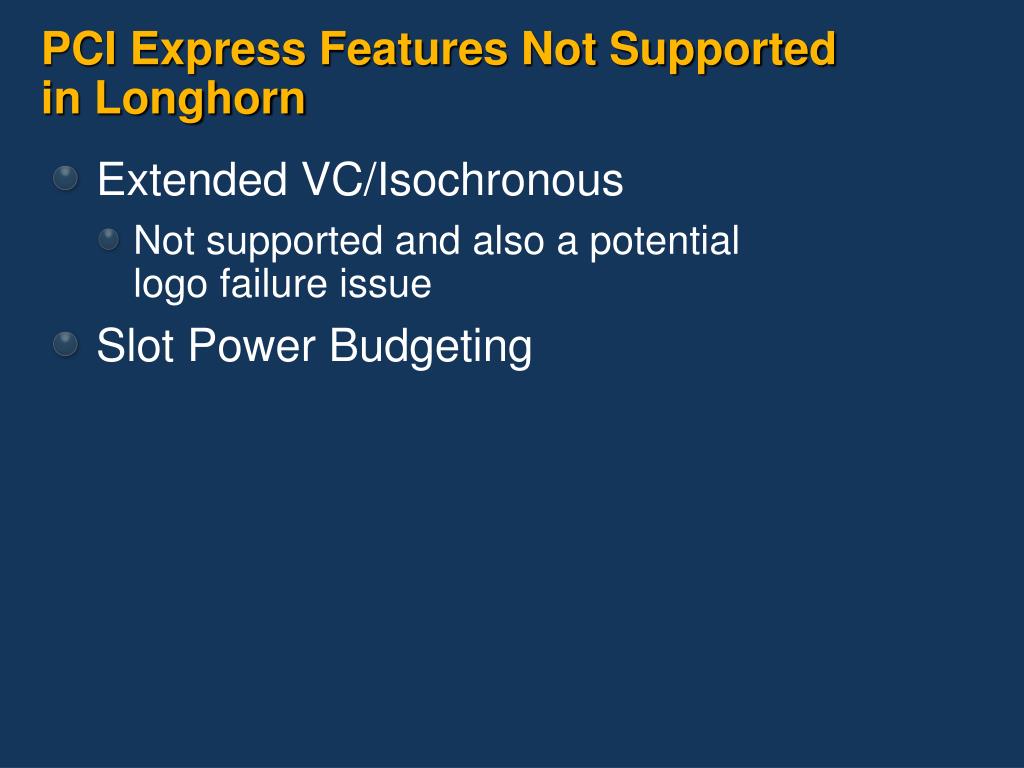 PCI Express Features Not Supported in Longhorn

Extended VC/Isochronous

Not supported and also a potential logo failure issue

Slot Power Budgeting